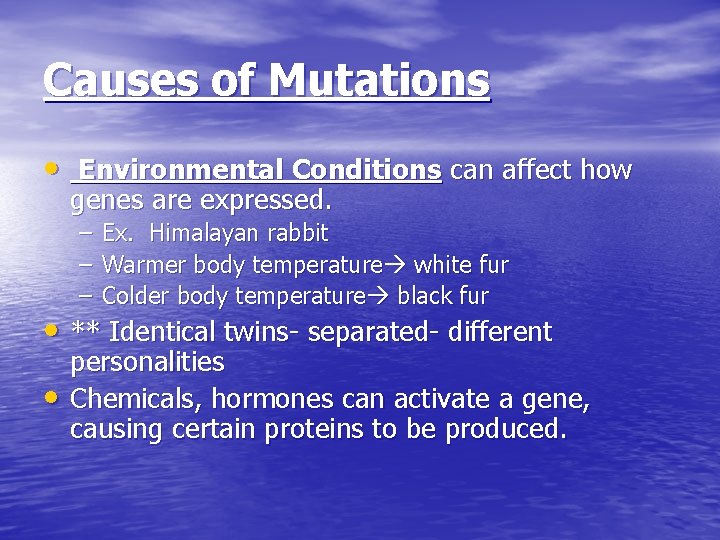 Causes of Mutations

• Environmental Conditions can affect how genes are expressed.
– Ex. Himalayan rabbit
– Warmer body temperature→ white fur
– Colder body temperature→ black fur

• ** Identical twins- separated- different personalities

• Chemicals, hormones can activate a gene, causing certain proteins to be produced.